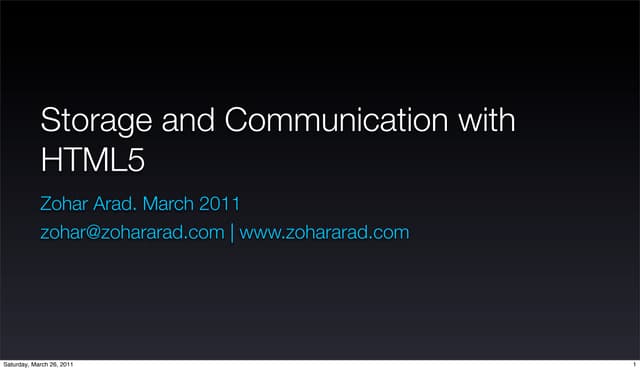 Storage and Communication with HTML5

Zohar Arad. March 2011

zohar@zohararad.com | www.zohararad.com

Saturday, March 26, 2011

1